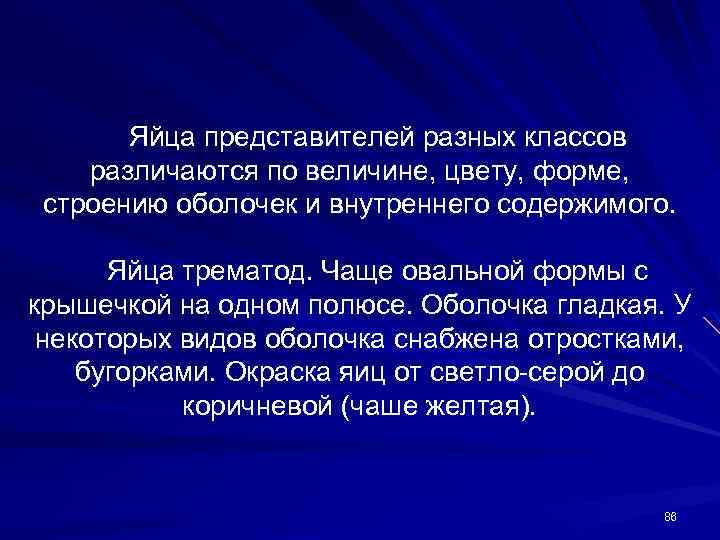 Яйца представителей разных классов различаются по величине, цвету, форме, строению оболочек и внутреннего содержимого.

Яйца трематод. Чаще овальной формы с крышечкой на одном полюсе. Оболочка гладкая. У некоторых видов оболочка снабжена отростками, бугорками. Окраска яиц от светло-серой до коричневой (чаше желтая).

86